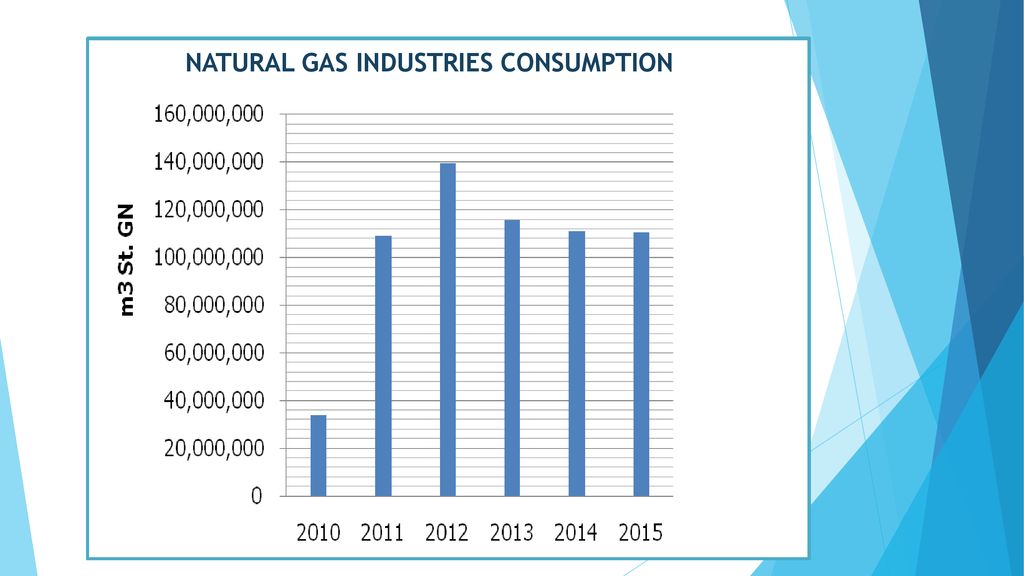 NATURAL GAS INDUSTRIES CONSUMPTION

m3 St. GN

160,000,000
140,000,000
120,000,000
100,000,000
80,000,000
60,000,000
40,000,000
20,000,000
0

2010 2011 2012 2013 2014 2015